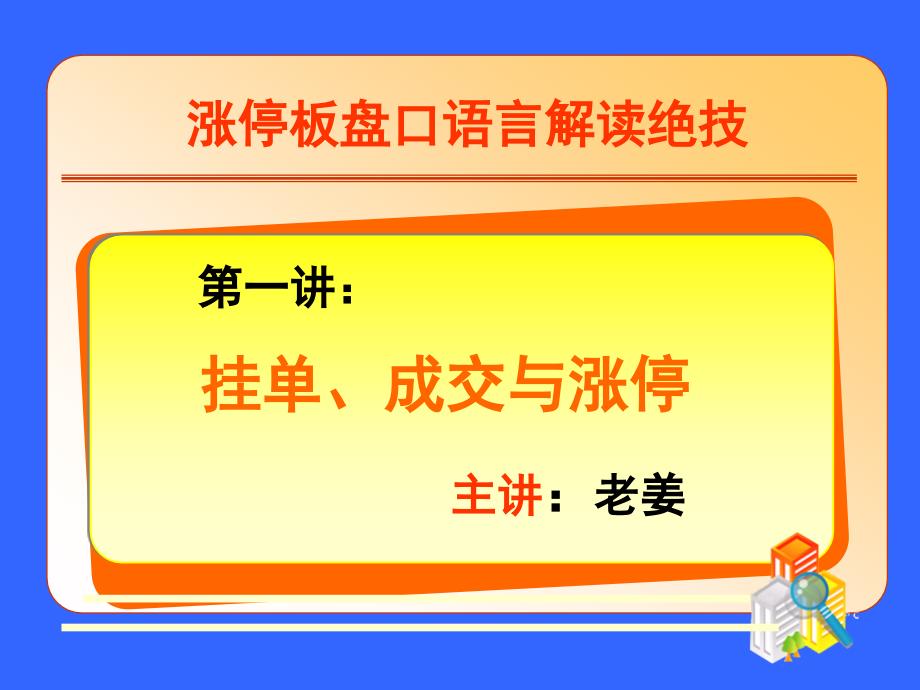 涨停板盘口语言解读绝技

第一讲：

挂单、成交与涨停

主讲：老姜